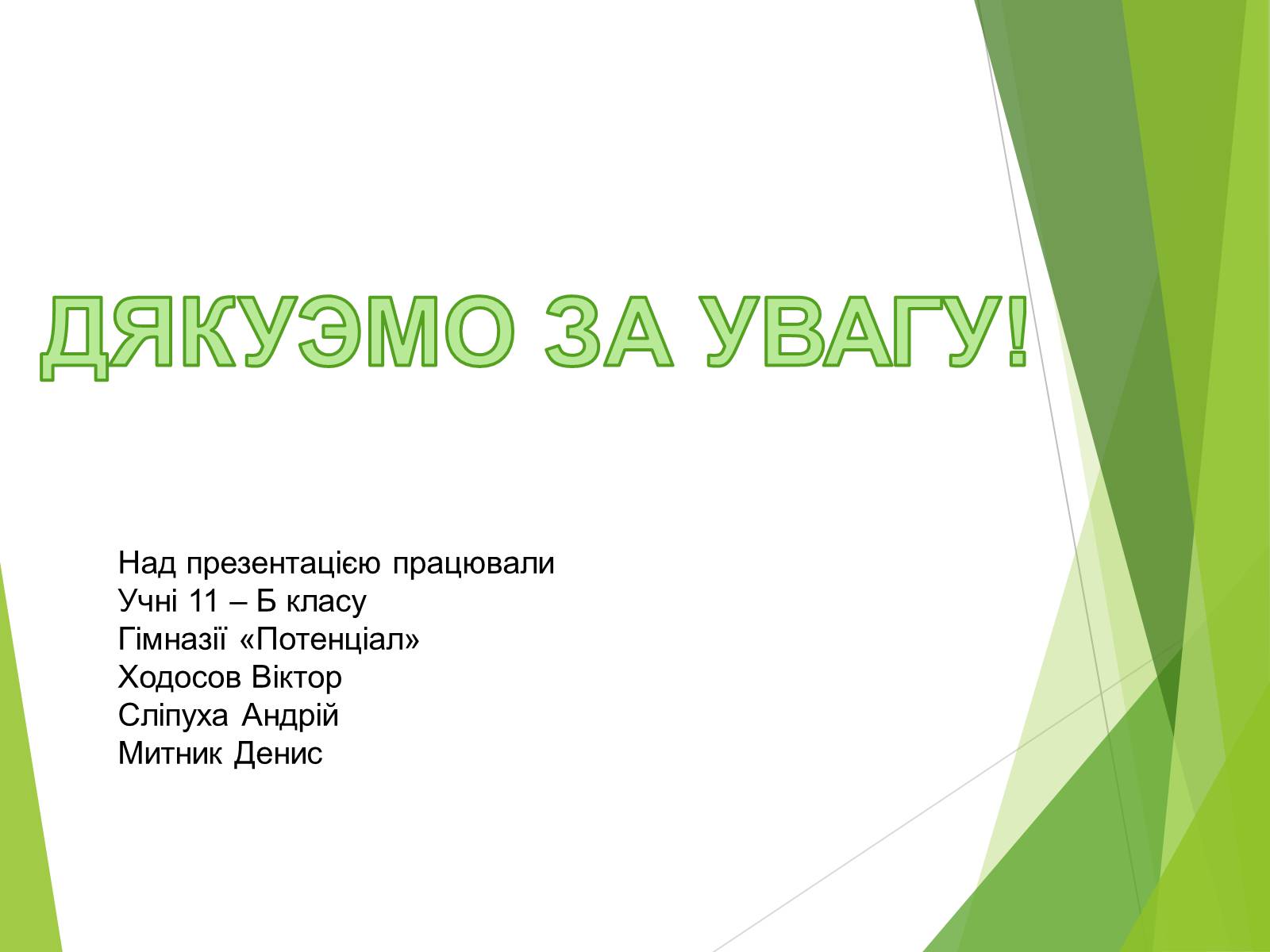 ДЯКУЭМО ЗА УВАГУ!

Над презентацією працювали
Учні 11 – Б класу
Гімназії «Потенціал»
Ходосов Віктор
Сліпуха Андрій
Митник Денис